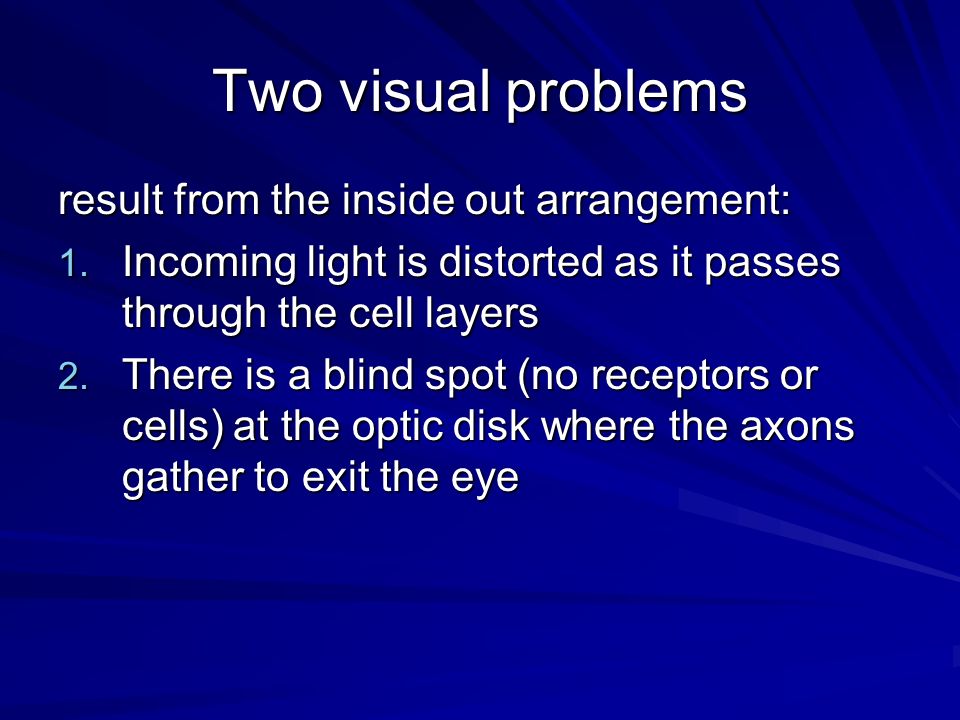 Two visual problems

result from the inside out arrangement:

1. Incoming light is distorted as it passes through the cell layers
2. There is a blind spot (no receptors or cells) at the optic disk where the axons gather to exit the eye